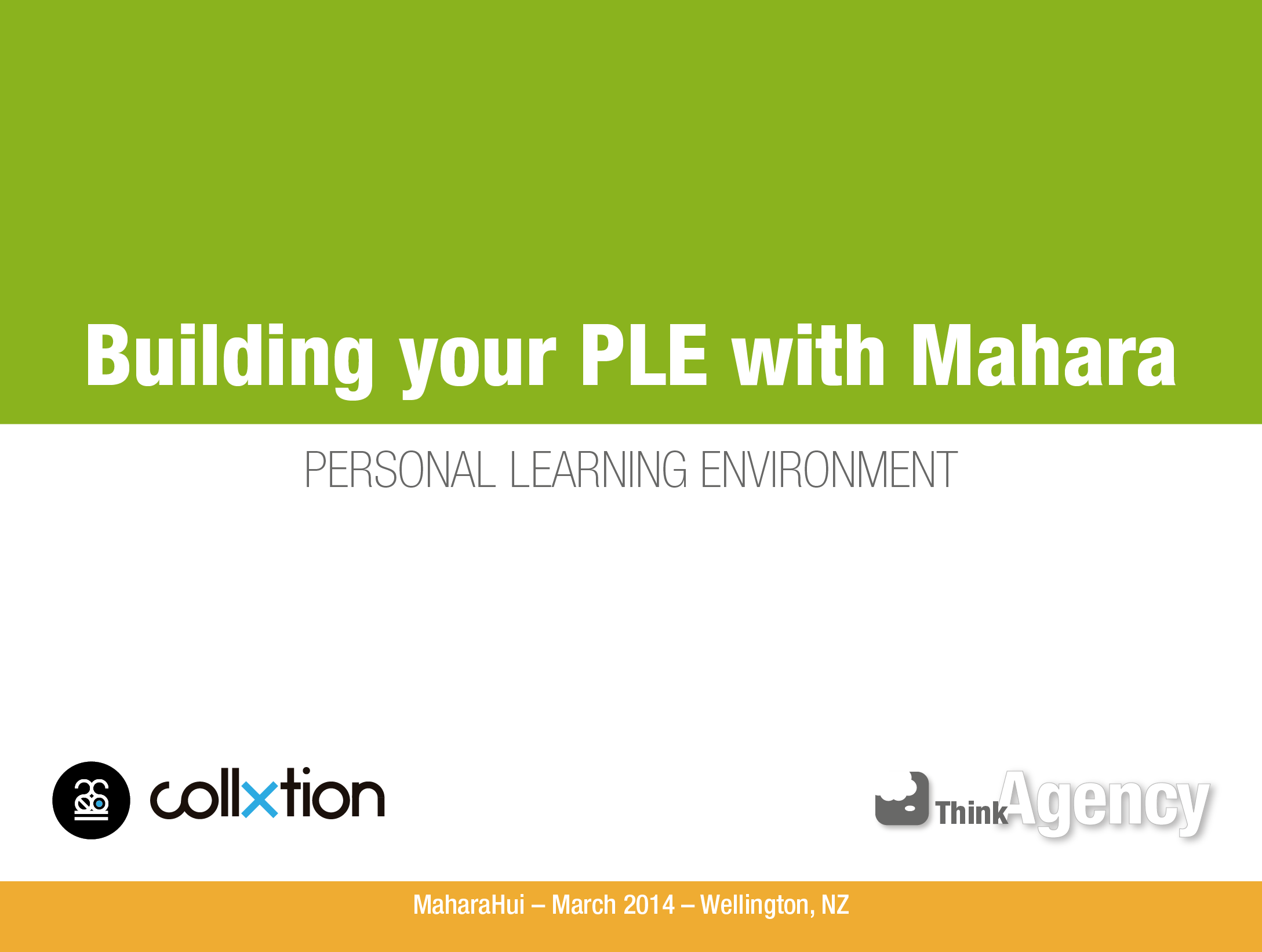 Building your PLE with Mahara

PERSONAL LEARNING ENVIRONMENT

collxtion

ThinkAgency

MaharaHui – March 2014 – Wellington, NZ